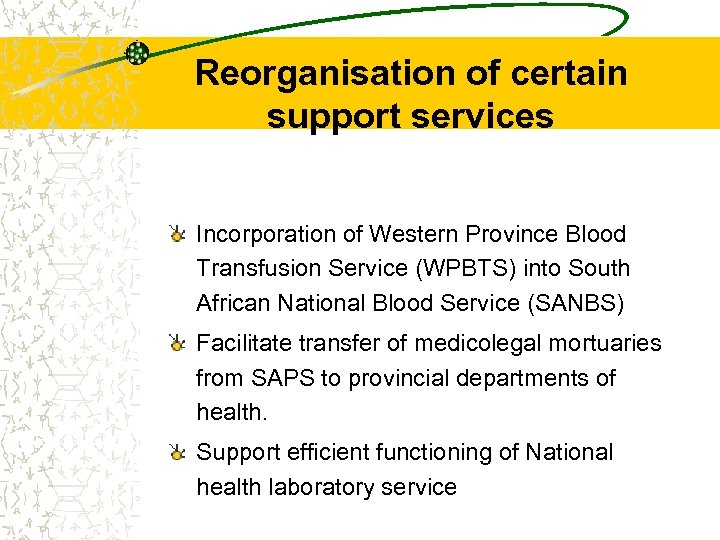 Reorganisation of certain support services

Incorporation of Western Province Blood Transfusion Service (WPBTS) into South African National Blood Service (SANBS)

Facilitate transfer of medicolegal mortuaries from SAPS to provincial departments of health.

Support efficient functioning of National health laboratory service